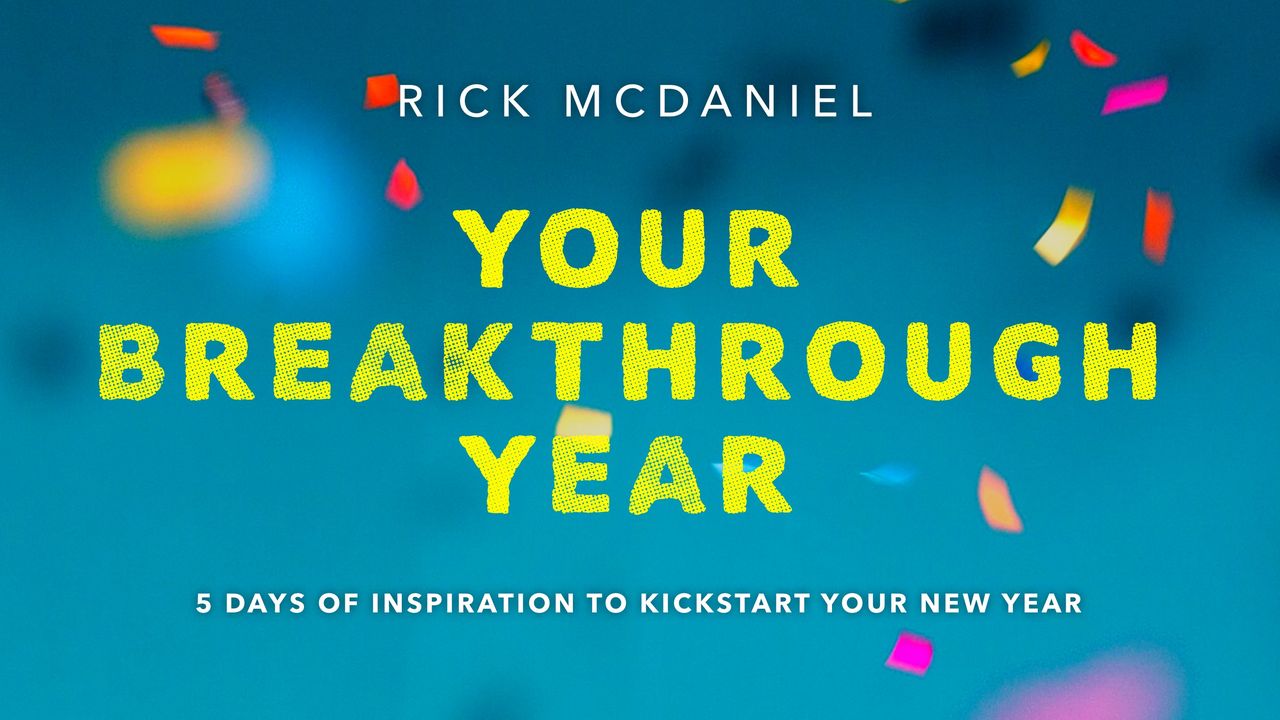 RICK MCDANIEL

YOUR BREAKTHROUGH YEAR

5 DAYS OF INSPIRATION TO KICKSTART YOUR NEW YEAR